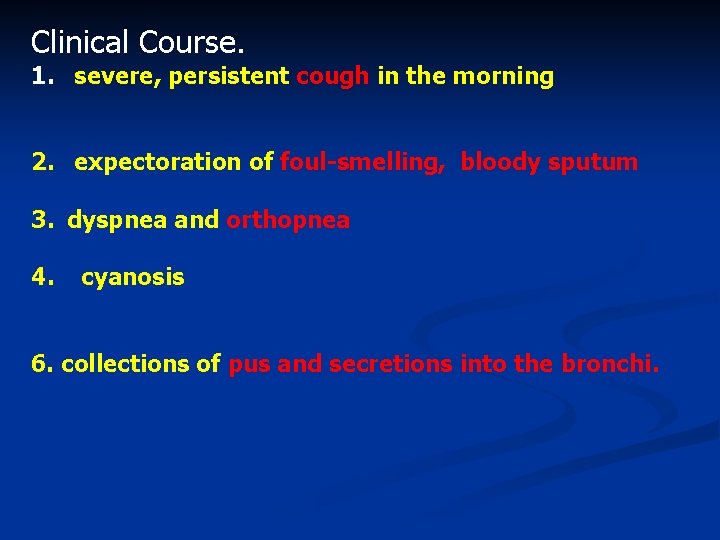 Clinical Course.

1. severe, persistent cough in the morning

2. expectoration of foul-smelling, bloody sputum

3. dyspnea and orthopnea

4. cyanosis

6. collections of pus and secretions into the bronchi.